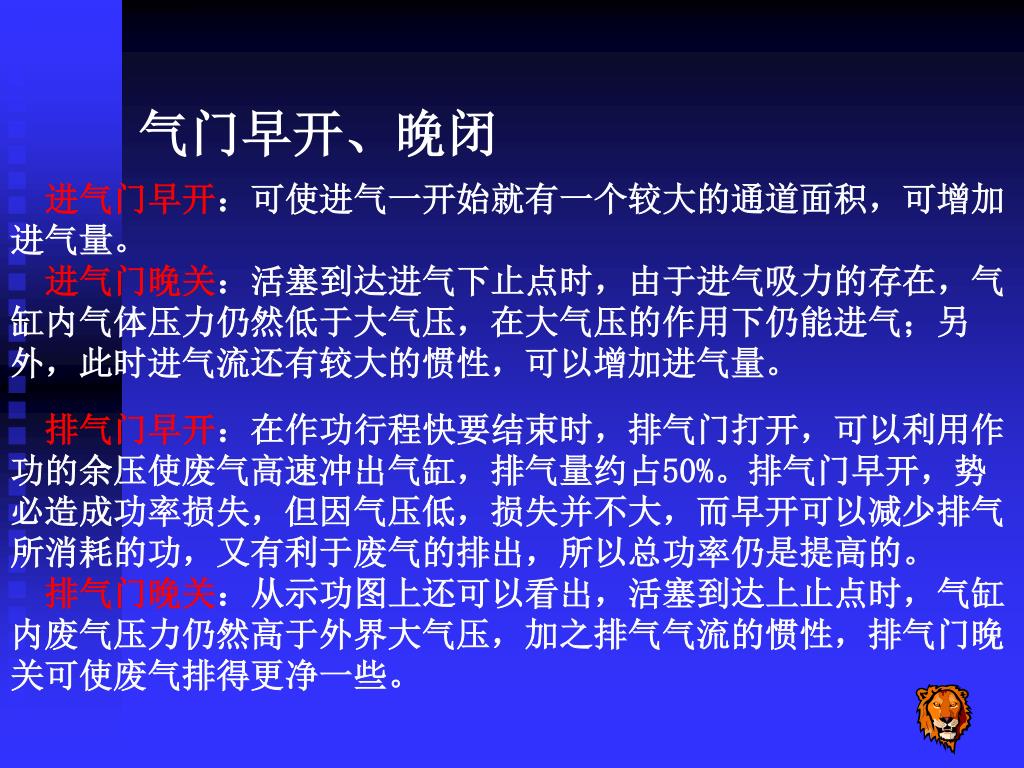 气门早开、晚闭

进气门早开：可使进气一开始就有一个较大的通道面积，可增加进气量。

进气门晚关：活塞到达进气下止点时，由于进气吸力的存在，气缸内气体压力仍然低于大气压，在大气压的作用下仍能进气；另外，此时进气流还有较大的惯性，可以增加进气量。

排气门早开：在作功行程快要结束时，排气门打开，可以利用作功的余压使废气高速冲出气缸，排气量约占50%。排气门早开，势必造成功率损失，但因气压低，损失并不大，而早开可以减少排气所消耗的功，又有利于废气的排出，所以总功率仍是提高的。

排气门晚关：从示功图上还可以看出，活塞到达上止点时，气缸内废气压力仍然高于外界大气压，加之排气气流的惯性，排气门晚关可使废气排得更净一些。